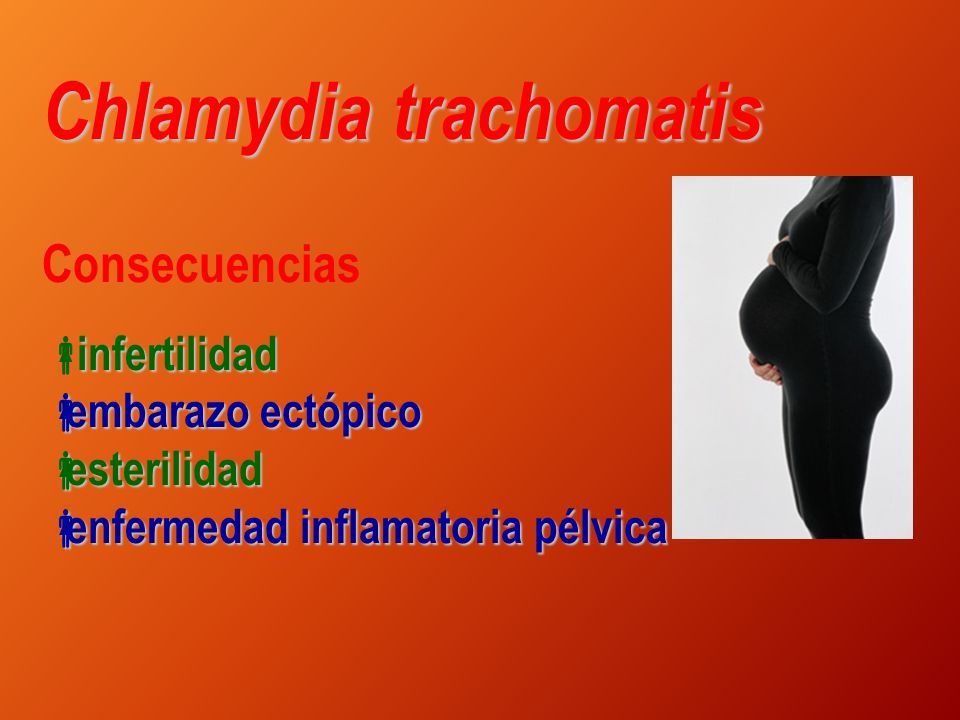 Chlamydia trachomatis

Consecuencias

infertilidad
embarazo ectópico
esterilidad
enfermedad inflamatoria pélvica